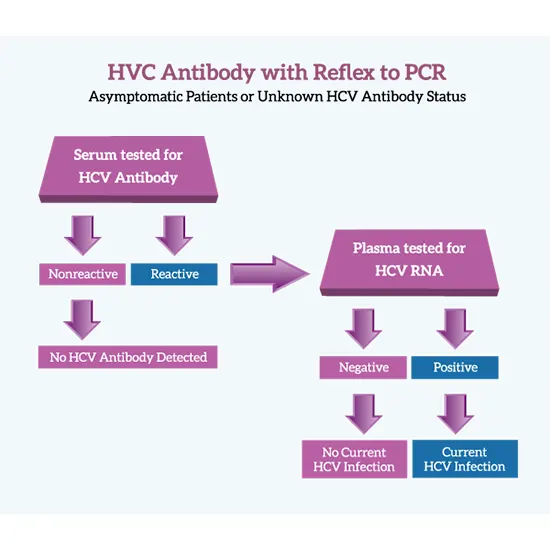 HVC Antibody with Reflex to PCR
Asymptomatic Patients or Unknown HCV Antibody Status

Serum tested for HCV Antibody

Nonreactive

Reactive

No HCV Antibody Detected

Plasma tested for HCV RNA

Negative

Positive

No Current HCV Infection

Current HCV Infection